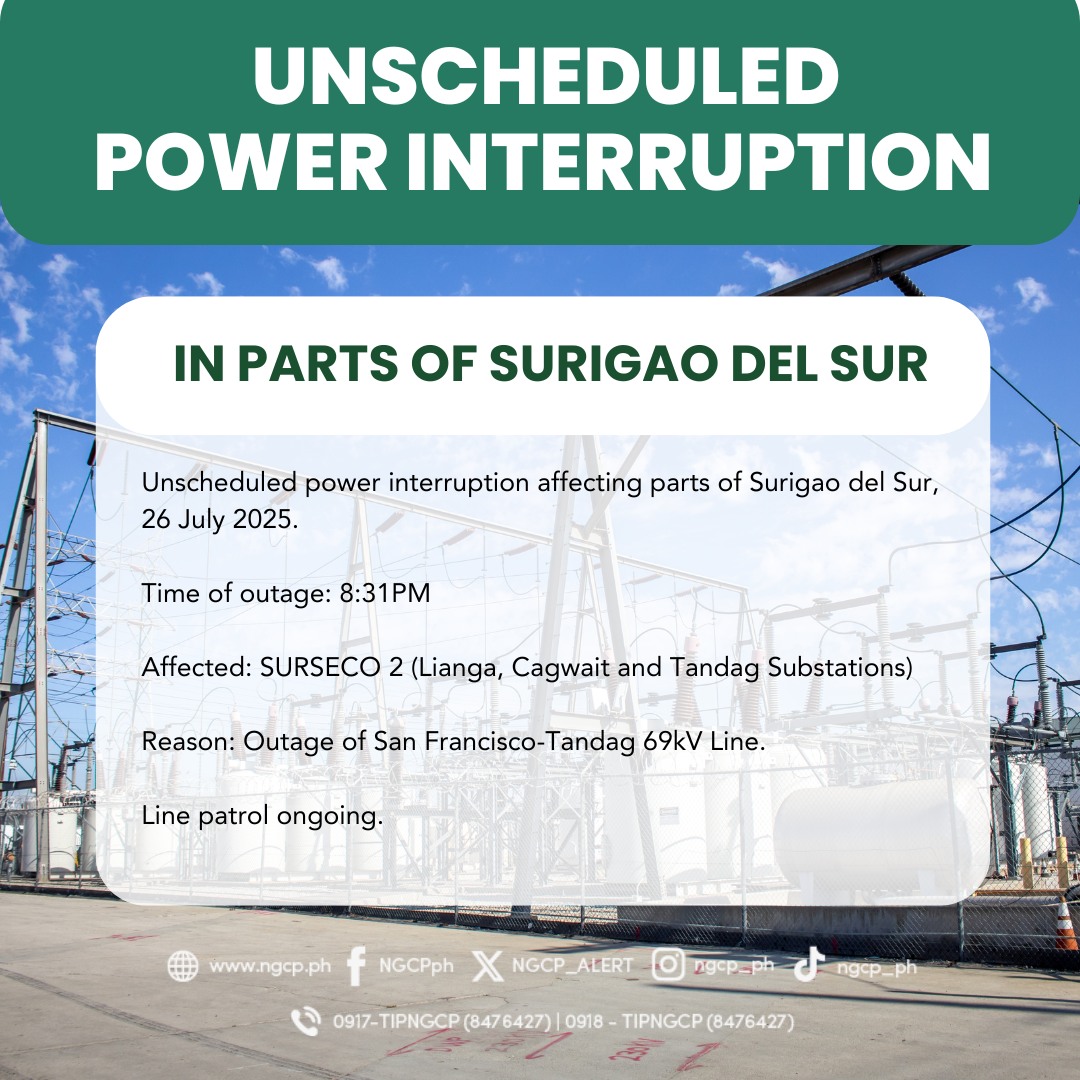 UNSCHEDULED POWER INTERRUPTION

IN PARTS OF SURIGAO DEL SUR

Unscheduled power interruption affecting parts of Surigao del Sur, 26 July 2025.

Time of outage: 8:31PM

Affected: SURSECO 2 (Lianga, Cagwait and Tandag Substations)

Reason: Outage of San Francisco-Tandag 69kV Line.

Line patrol ongoing.

www.ngcp.ph NGCPph NGCP_ALERT ngcp_ph ngcp_ph

0917-TIPNGCP (8476427) | 0918 - TIPNGCP (8476427)